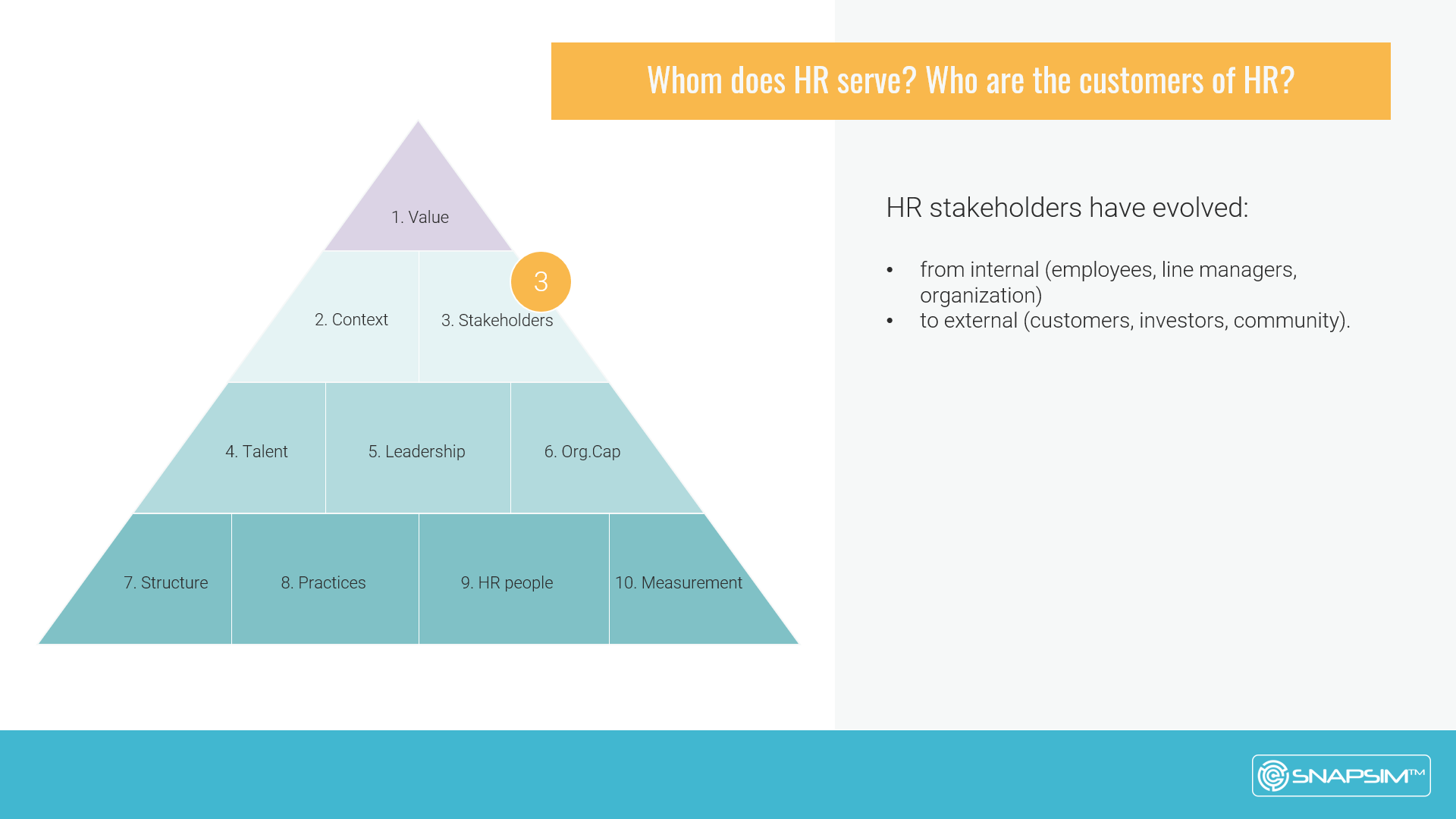 Whom does HR serve? Who are the customers of HR?

1. Value

3

2. Context

3. Stakeholders

4. Talent

5. Leadership

6. Org.Cap

7. Structure

8. Practices

9. HR people

10. Measurement

HR stakeholders have evolved:

• from internal (employees, line managers, organization)
• to external (customers, investors, community).

SNAPSIM™